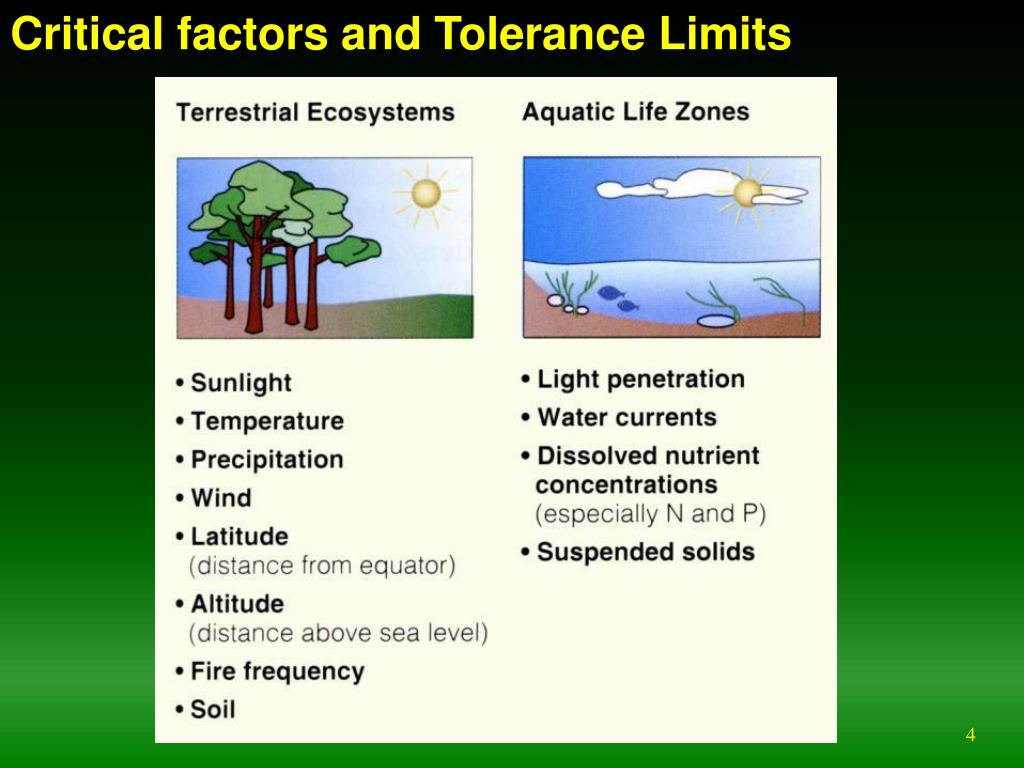 Critical factors and Tolerance Limits

Terrestrial Ecosystems

• Sunlight
• Temperature
• Precipitation
• Wind
• Latitude (distance from equator)
• Altitude (distance above sea level)
• Fire frequency
• Soil

Aquatic Life Zones

• Light penetration
• Water currents
• Dissolved nutrient concentrations (especially N and P)
• Suspended solids

4